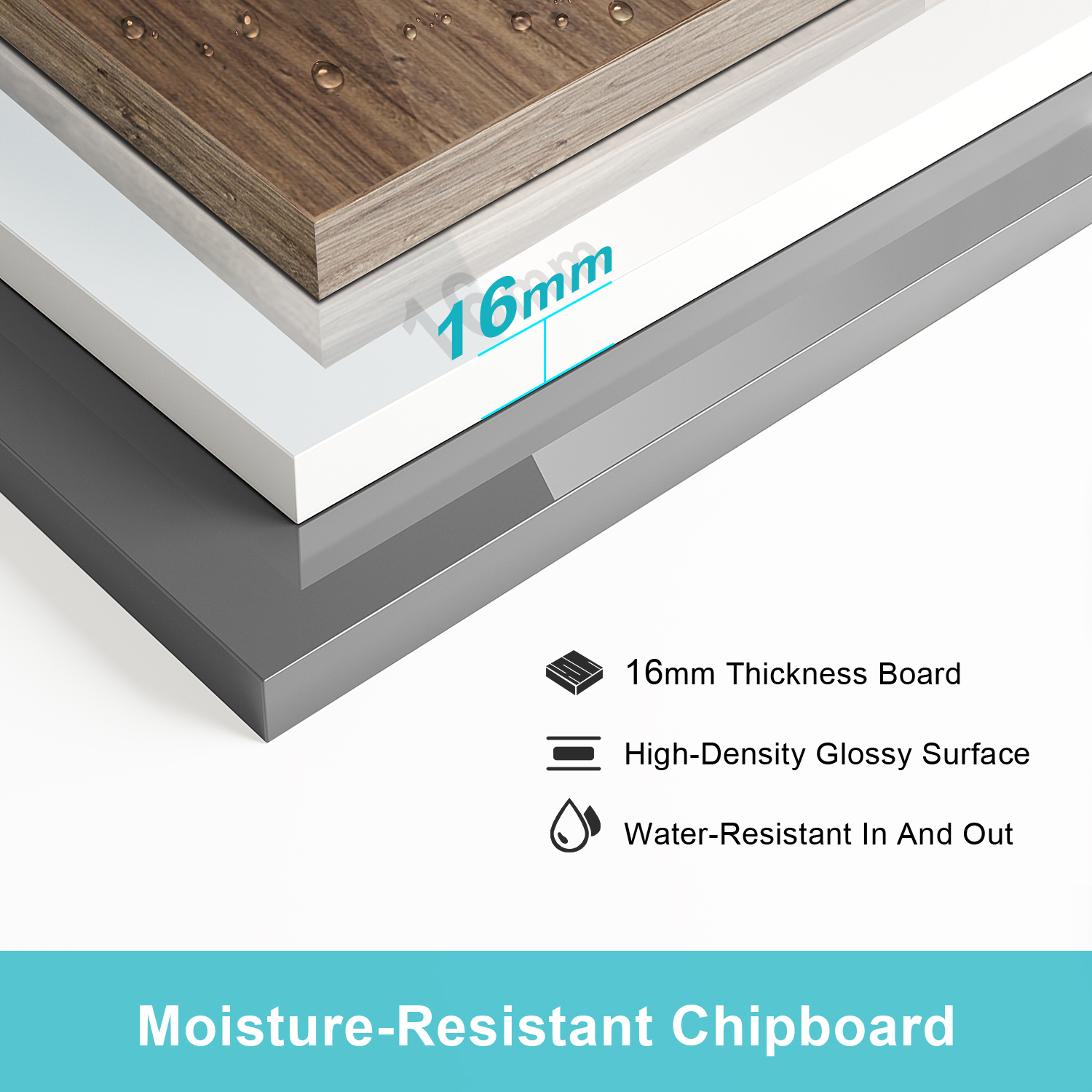 16mm

16mm Thickness Board

High-Density Glossy Surface

Water-Resistant In And Out

Moisture-Resistant Chipboard